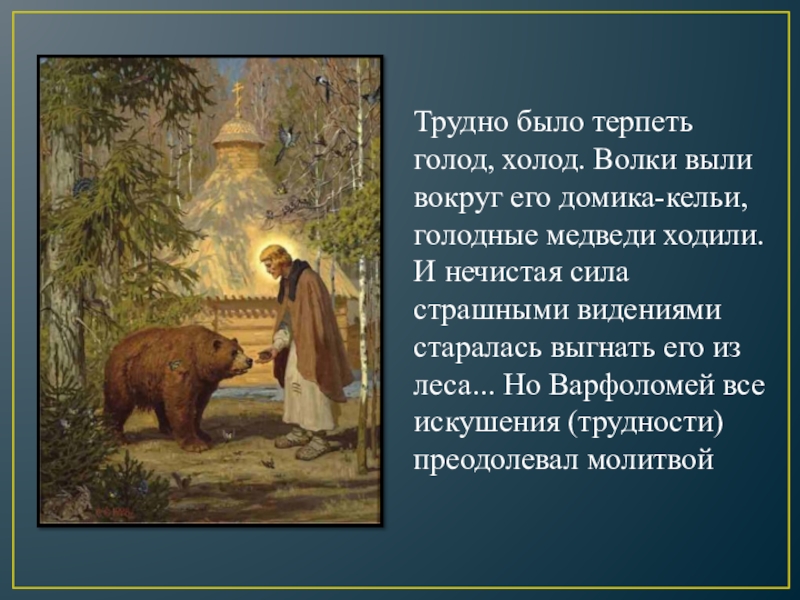 Трудно было терпеть голод, холод. Волки выли вокруг его домика-кельи, голодные медведи ходили. И нечистая сила страшными видениями старалась выгнать его из леса... Но Варфоломей все искушения (трудности) преодолевал молитвой